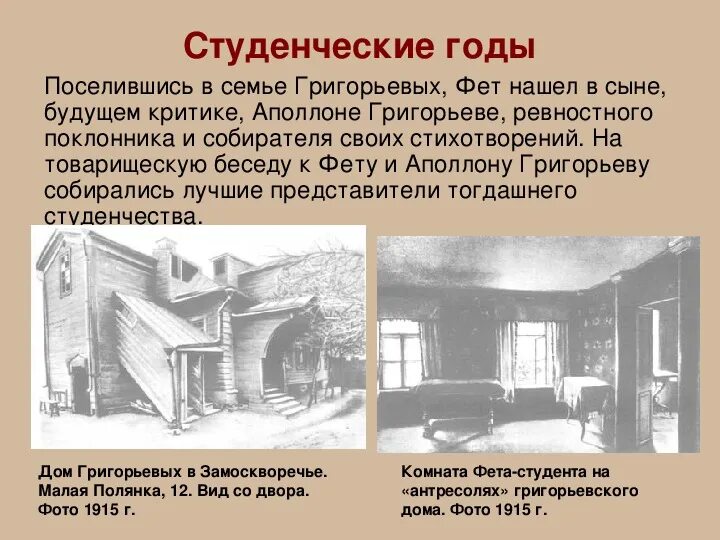 Студенческие годы

Поселившись в семье Григорьевых, Фет нашел в сыне, будущем критике, Аполлоне Григорьеве, ревностного поклонника и собирателя своих стихотворений. На товарищескую беседу к Фету и Аполлону Григорьеву собирались лучшие представители тогдашнего студенчества.

Дом Григорьевых в Замоскворечье. Малая Полянка, 12. Вид со двора. Фото 1915 г.

Комната Фета-студента на «антресолях» григорьевского дома. Фото 1915 г.